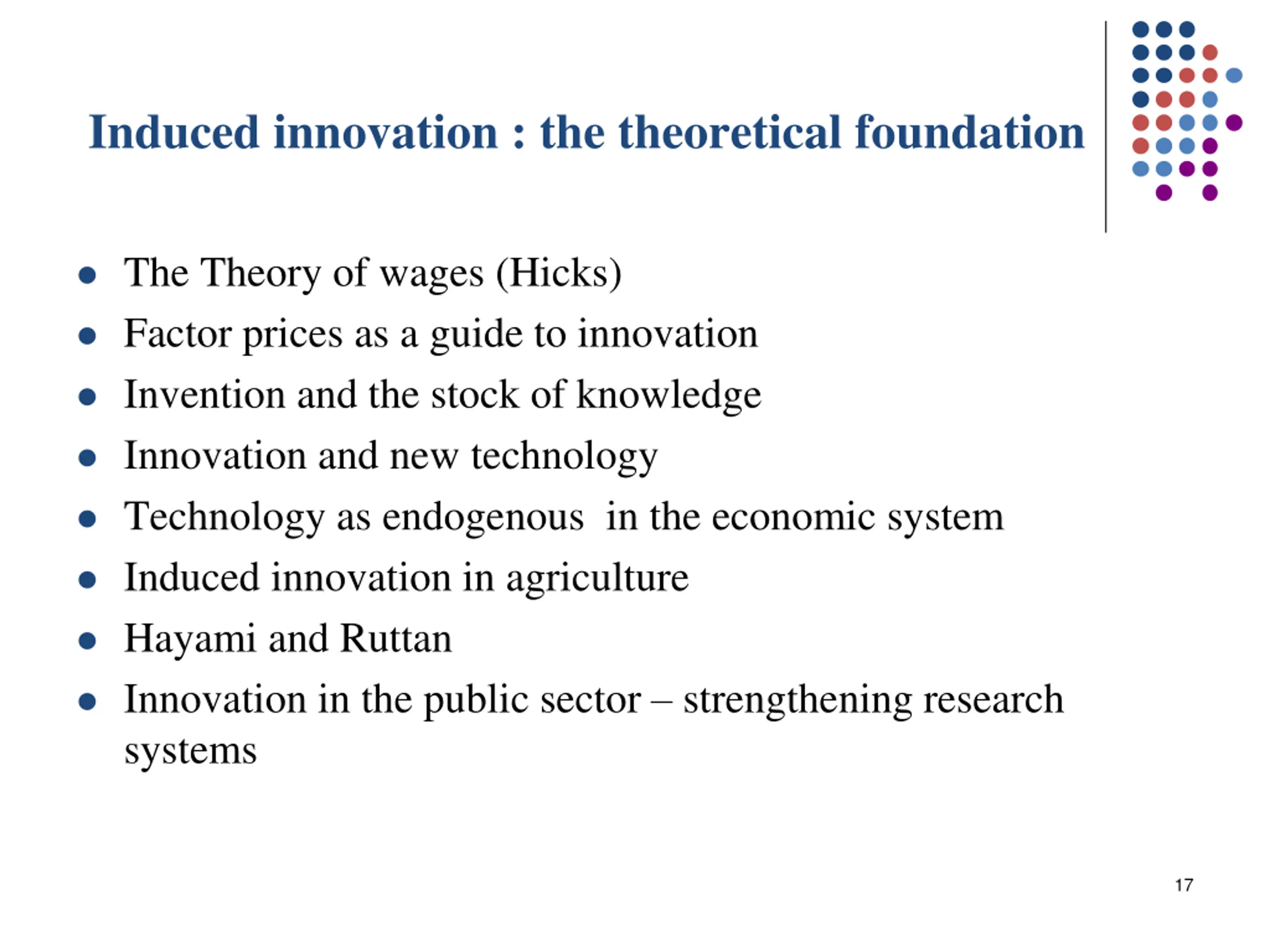 Induced innovation : the theoretical foundation

- The Theory of wages (Hicks)
- Factor prices as a guide to innovation
- Invention and the stock of knowledge
- Innovation and new technology
- Technology as endogenous in the economic system
- Induced innovation in agriculture
- Hayami and Ruttan
- Innovation in the public sector – strengthening research systems

17